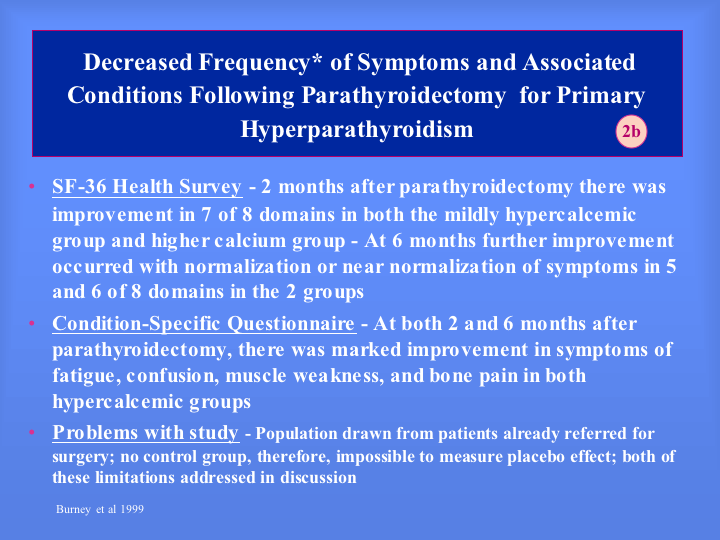 Decreased Frequency* of Symptoms and Associated Conditions Following Parathyroidectomy for Primary Hyperparathyroidism

2b

• SF-36 Health Survey - 2 months after parathyroidectomy there was improvement in 7 of 8 domains in both the mildly hypercalcemic group and higher calcium group - At 6 months further improvement occurred with normalization or near normalization of symptoms in 5 and 6 of 8 domains in the 2 groups

• Condition-Specific Questionnaire - At both 2 and 6 months after parathyroidectomy, there was marked improvement in symptoms of fatigue, confusion, muscle weakness, and bone pain in both hypercalcemic groups

• Problems with study - Population drawn from patients already referred for surgery; no control group, therefore, impossible to measure placebo effect; both of these limitations addressed in discussion

Burney et al 1999